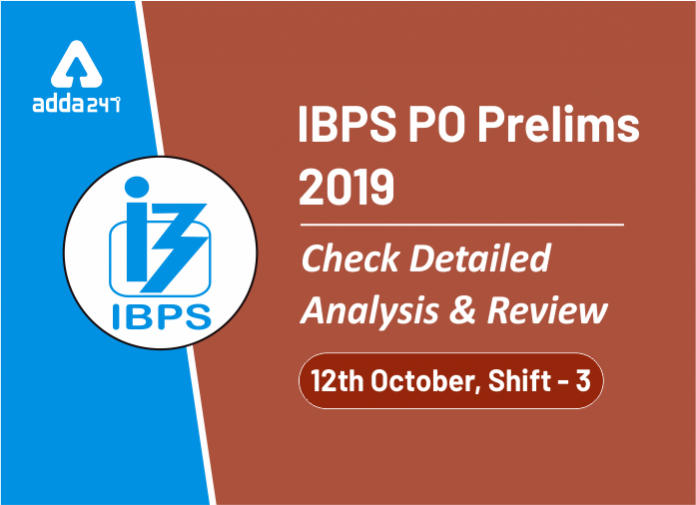 adda247

IBPS

IBPS PO Prelims 2019

Check Detailed Analysis & Review

12th October, Shift - 3